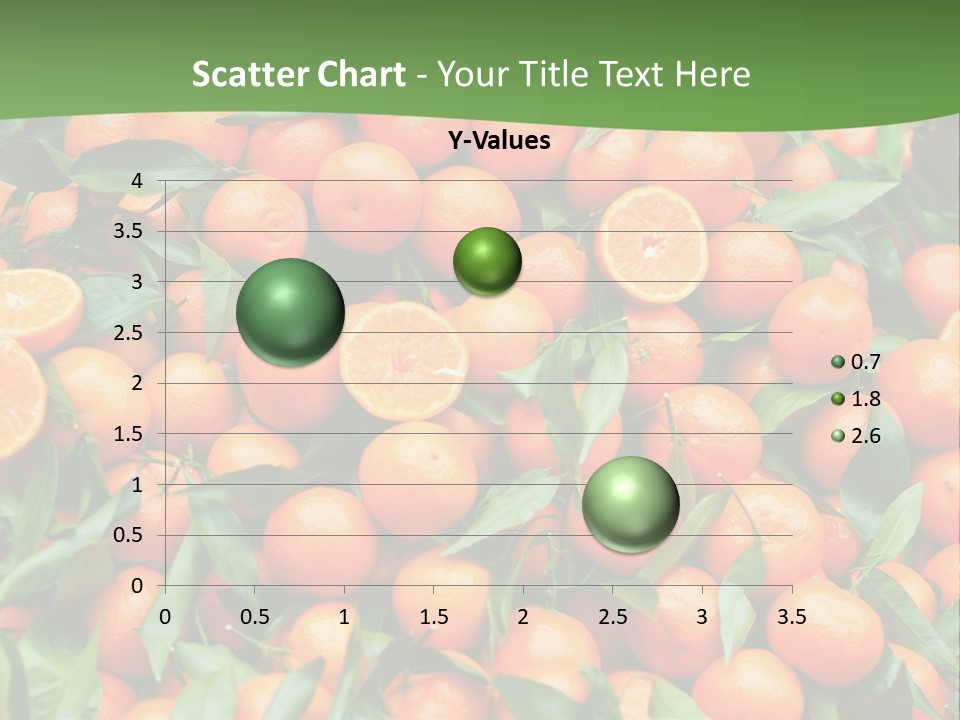 Scatter Chart - Your Title Text Here

Y-Values

4
3.5
3
2.5
2
1.5
1
0.5
0

0 0.5 1 1.5 2 2.5 3 3.5

0.7
1.8
2.6